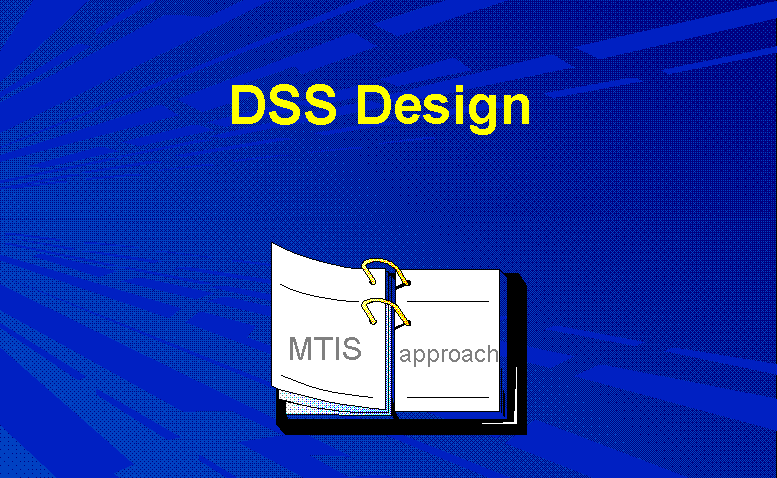 DSS Design

MTIS approach